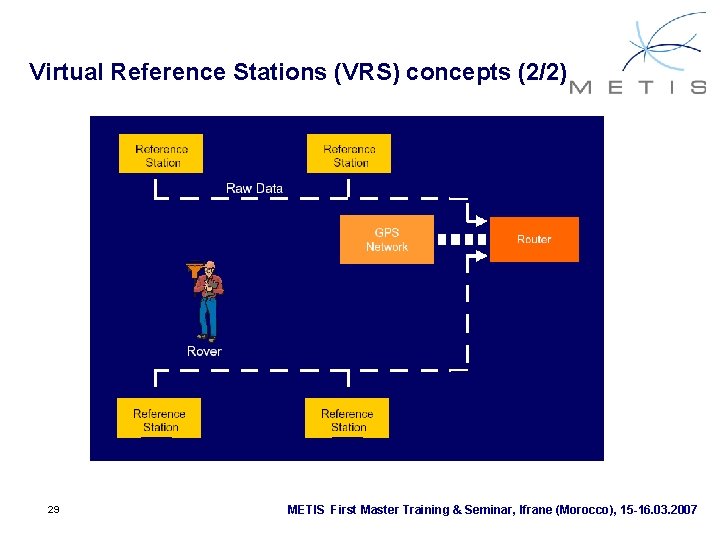 Virtual Reference Stations (VRS) concepts (2/2)

METIS

Reference Station

Reference Station

Raw Data

GPS Network

Router

Rover

Reference Station

Reference Station

29

METIS First Master Training & Seminar, Ifrane (Morocco), 15-16.03.2007